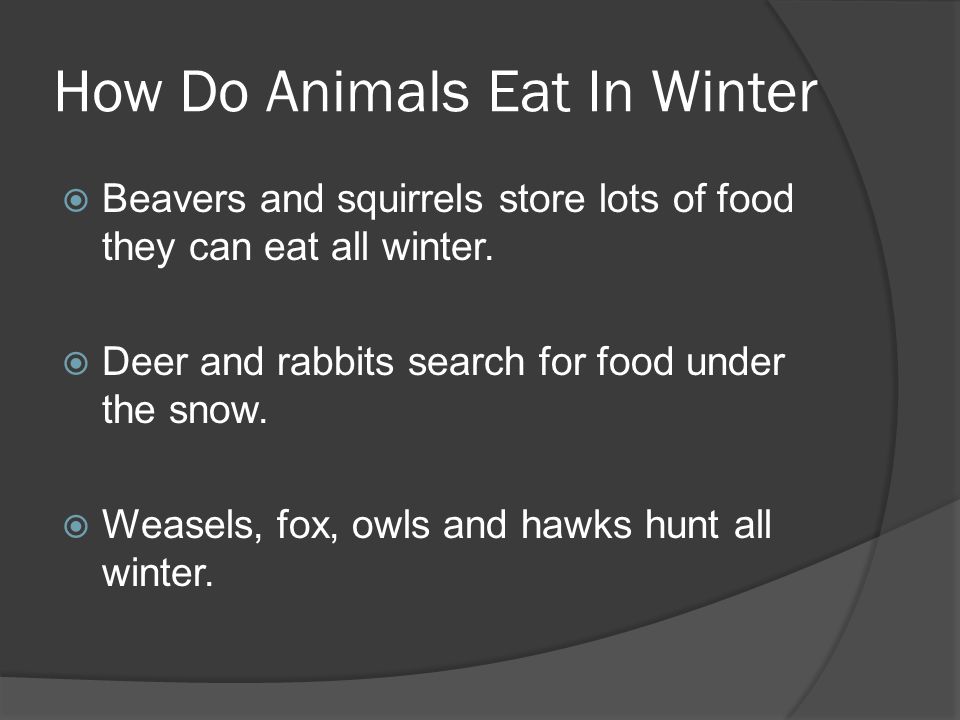 How Do Animals Eat In Winter

Beavers and squirrels store lots of food they can eat all winter.

Deer and rabbits search for food under the snow.

Weasels, fox, owls and hawks hunt all winter.